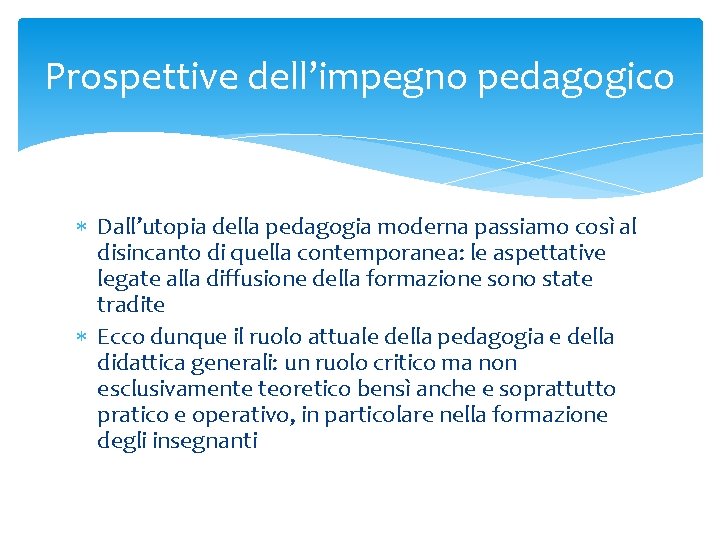 Prospettive dell’impegno pedagogico

∗ Dall’utopia della pedagogia moderna passiamo così al disincanto di quella contemporanea: le aspettative legate alla diffusione della formazione sono state tradite

∗ Ecco dunque il ruolo attuale della pedagogia e della didattica generali: un ruolo critico ma non esclusivamente teoretico bensì anche e soprattutto pratico e operativo, in particolare nella formazione degli insegnanti